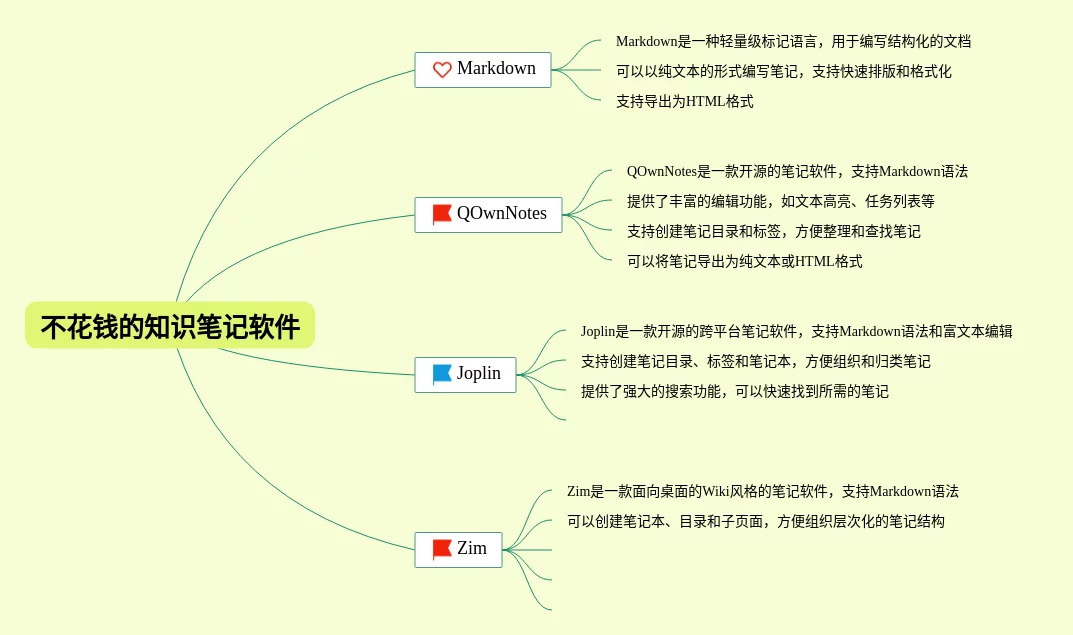 不花钱的知识笔记软件

Markdown

Markdown是一种轻量级标记语言，用于编写结构化的文档

可以以纯文本的形式编写笔记，支持快速排版和格式化

支持导出为HTML格式

QOwnNotes

QOwnNotes是一款开源的笔记软件，支持Markdown语法

提供了丰富的编辑功能，如文本高亮、任务列表等

支持创建笔记目录和标签，方便整理和查找笔记

可以将笔记导出为纯文本或HTML格式

Joplin

Joplin是一款开源的跨平台笔记软件，支持Markdown语法和富文本编辑

支持创建笔记目录、标签和笔记本，方便组织和归类笔记

提供了强大的搜索功能，可以快速找到所需的笔记

Zim

Zim是一款面向桌面的Wiki风格的笔记软件，支持Markdown语法

可以创建笔记本、目录和子页面，方便组织层次化的笔记结构